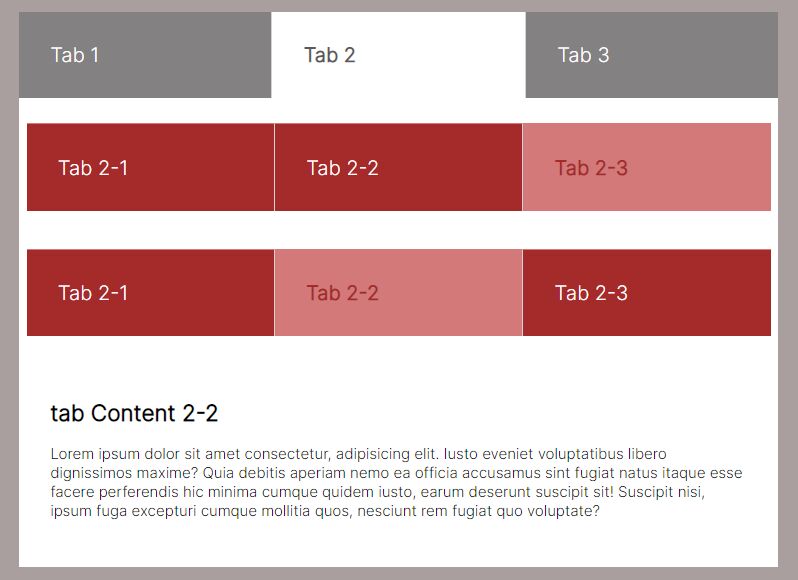 Tab 1

Tab 2

Tab 3

Tab 2-1

Tab 2-2

Tab 2-3

Tab 2-1

Tab 2-2

Tab 2-3

tab Content 2-2

Lorem ipsum dolor sit amet consectetur, adipisicing elit. Iusto eveniet voluptatibus libero dignissimos maxime? Quia debitis aperiam nemo ea officia accusamus sint fugiat natus itaque esse facere perferendis hic minima cumque quidem iusto, earum deserunt suscipit sit! Suscipit nisi, ipsum fuga excepturi cumque mollitia quos, nesciunt rem fugiat quo voluptate?